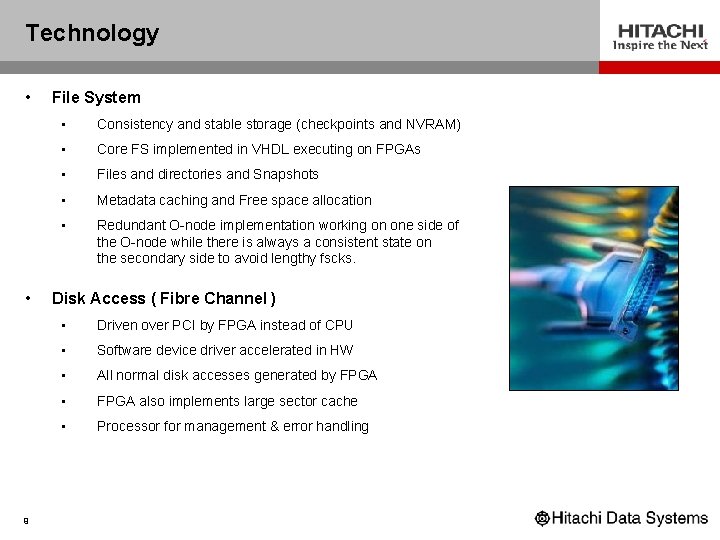 Technology

HITACHI
Inspire the Next

• File System

▪ Consistency and stable storage (checkpoints and NVRAM)

▪ Core FS implemented in VHDL executing on FPGAs

▪ Files and directories and Snapshots

▪ Metadata caching and Free space allocation

▪ Redundant O-node implementation working on one side of the O-node while there is always a consistent state on the secondary side to avoid lengthy fscks.

• Disk Access ( Fibre Channel )

▪ Driven over PCI by FPGA instead of CPU

▪ Software device driver accelerated in HW

▪ All normal disk accesses generated by FPGA

▪ FPGA also implements large sector cache

▪ Processor for management & error handling

9

Hitachi Data Systems